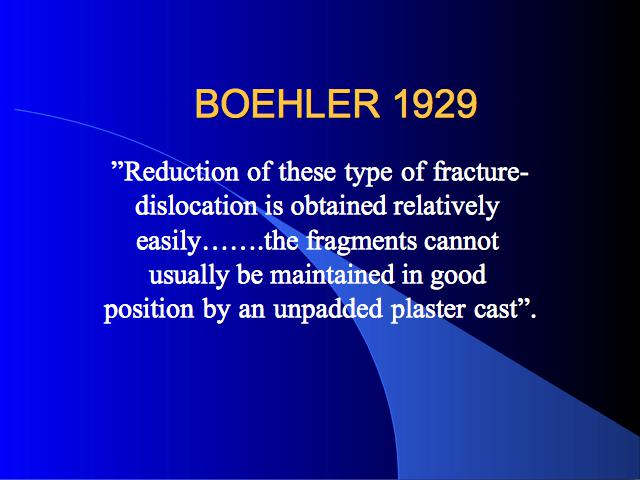 BOEHLER 1929

”Reduction of these type of fracture-dislocation is obtained relatively easily…….the fragments cannot usually be maintained in good position by an unpadded plaster cast”.